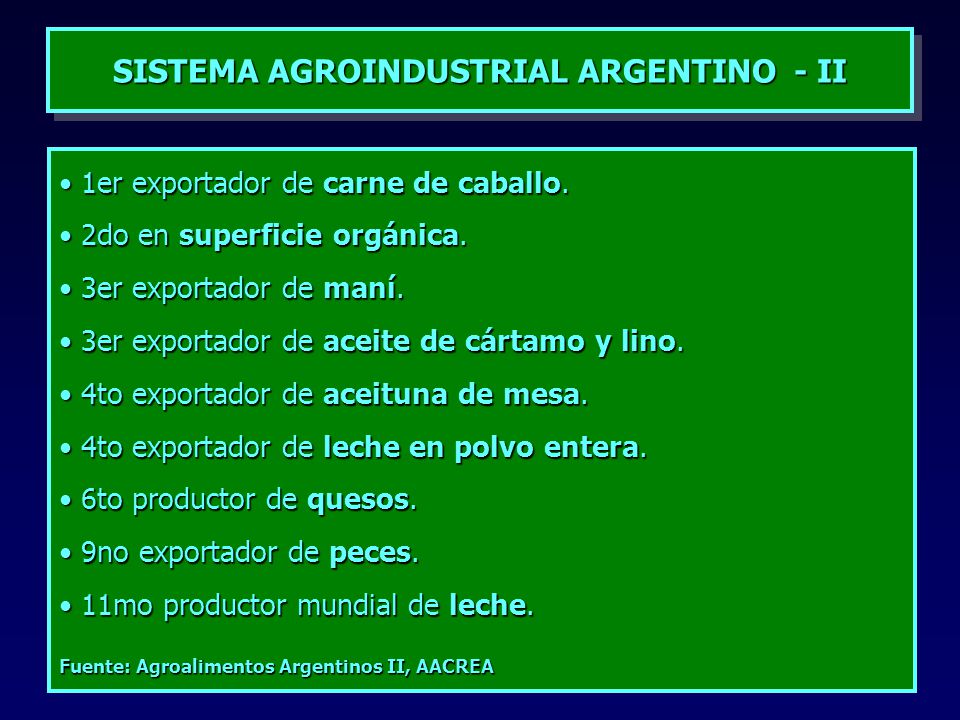 SISTEMA AGROINDUSTRIAL ARGENTINO - II

• 1er exportador de carne de caballo.

• 2do en superficie orgánica.

• 3er exportador de maní.

• 3er exportador de aceite de cártamo y lino.

• 4to exportador de aceituna de mesa.

• 4to exportador de leche en polvo entera.

• 6to productor de quesos.

• 9no exportador de peces.

• 11mo productor mundial de leche.

Fuente: Agroalimentos Argentinos II, AACREA